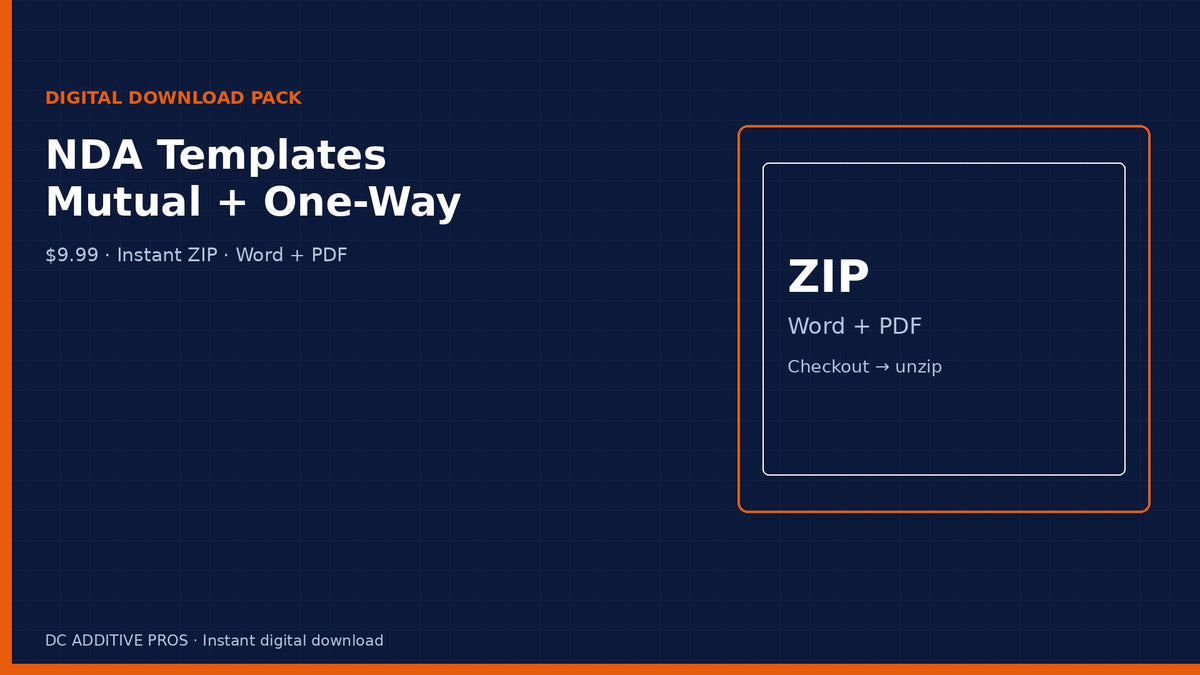 DIGITAL DOWNLOAD PACK

NDA Templates
Mutual + One-Way

$9.99 · Instant ZIP · Word + PDF

ZIP

Word + PDF

Checkout → unzip

DC ADDITIVE PROS · Instant digital download